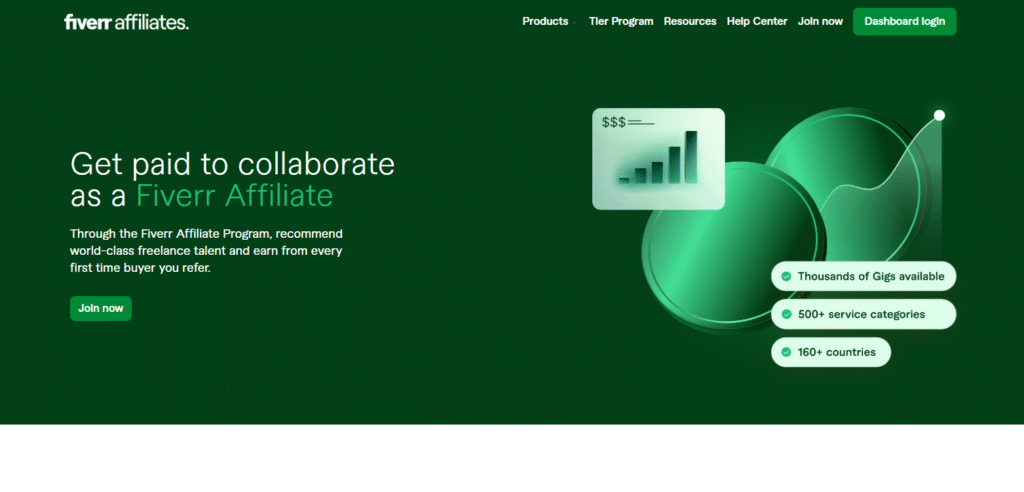 fiverr affiliates.

Products Tier Program Resources Help Center Join now Dashboard login

Get paid to collaborate as a Fiverr Affiliate

Through the Fiverr Affiliate Program, recommend world-class freelance talent and earn from every first time buyer you refer.

Join now

$$$

Thousands of Gigs available

500+ service categories

160+ countries